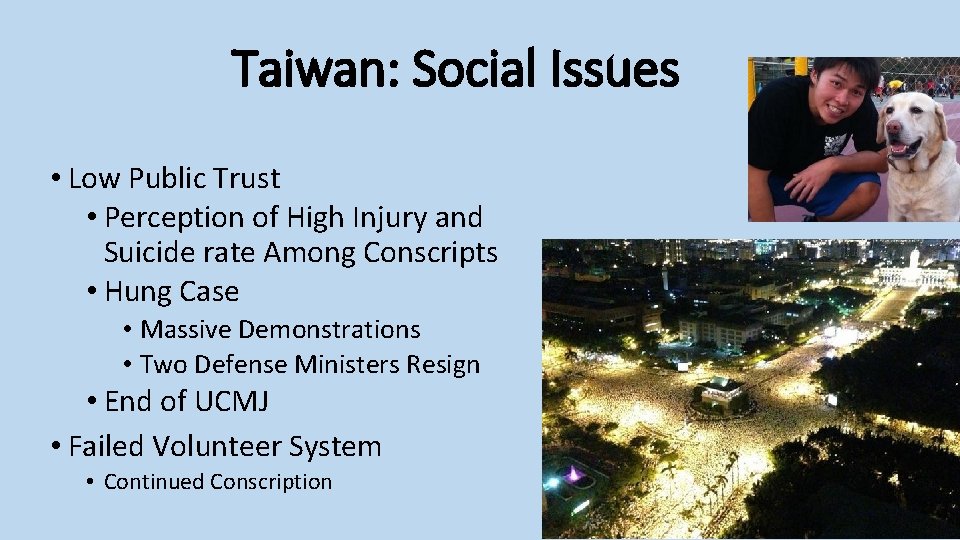 Taiwan: Social Issues

• Low Public Trust
  • Perception of High Injury and Suicide rate Among Conscripts
  • Hung Case
    • Massive Demonstrations
    • Two Defense Ministers Resign
  • End of UCMJ
• Failed Volunteer System
  • Continued Conscription